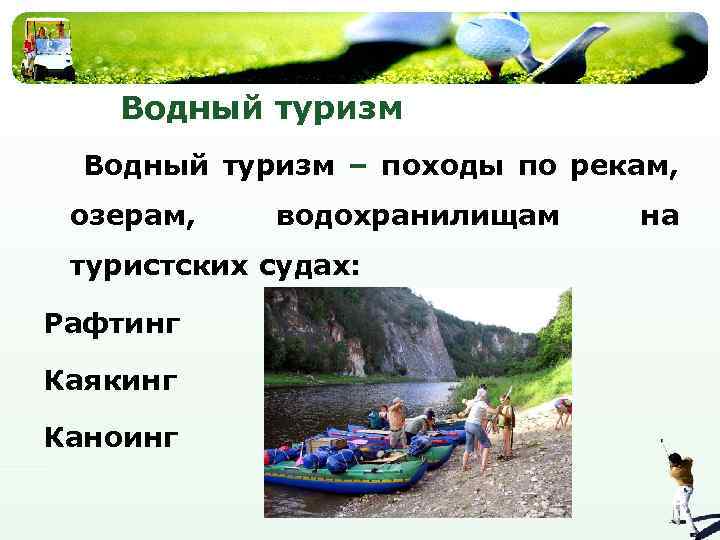 Водный туризм

Водный туризм – походы по рекам, озерам, водохранилищам на туристских судах:

Рафтинг

Каякинг

Каноинг